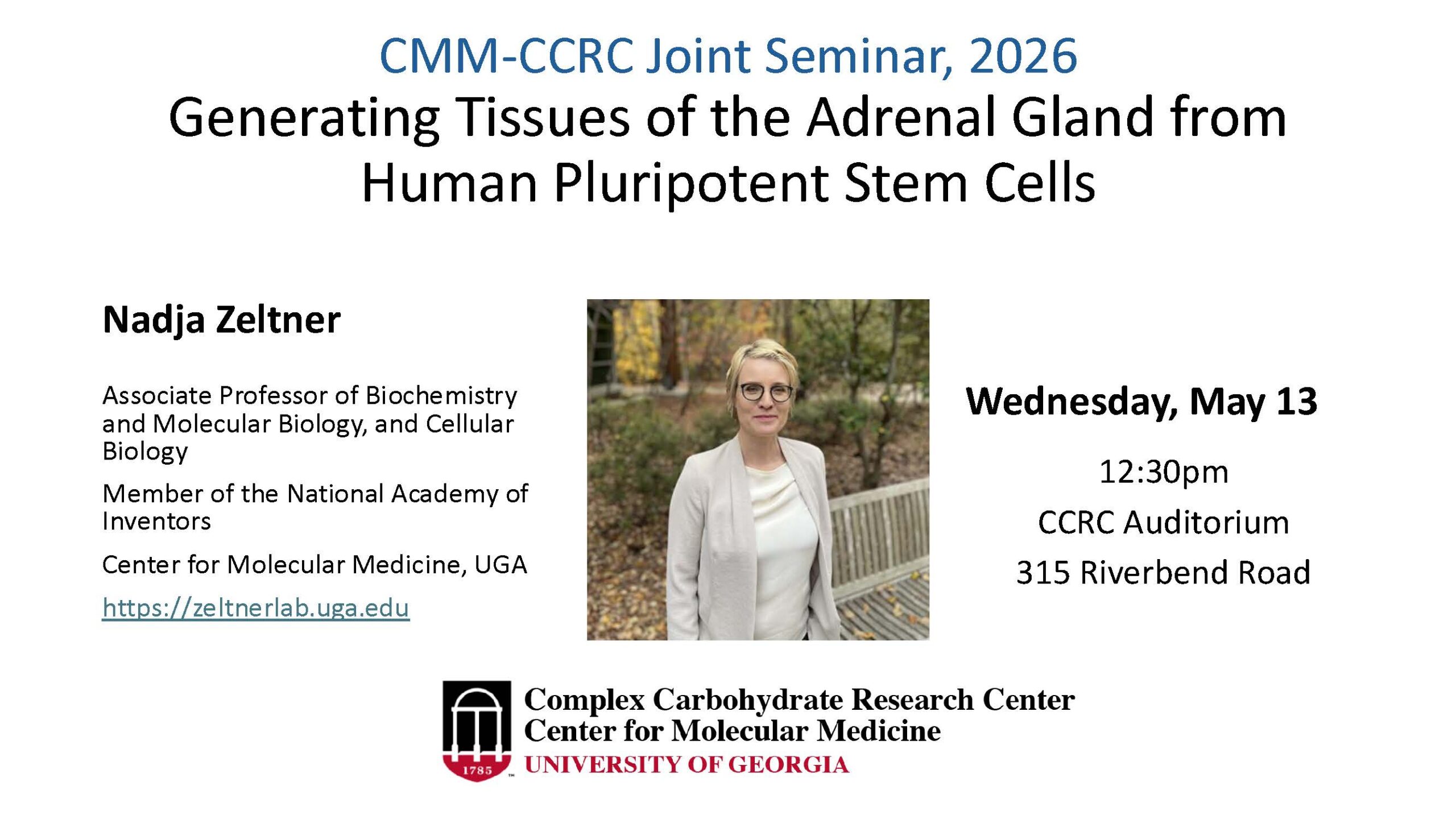 CMM-CCRC Joint Seminar, 2026

Generating Tissues of the Adrenal Gland from Human Pluripotent Stem Cells

Nadja Zeltner

Associate Professor of Biochemistry and Molecular Biology, and Cellular Biology

Member of the National Academy of Inventors

Center for Molecular Medicine, UGA

https://zeltnerlab.uga.edu

Wednesday, May 13

12:30pm

CCRC Auditorium

315 Riverbend Road

1785

Complex Carbohydrate Research Center
Center for Molecular Medicine
UNIVERSITY OF GEORGIA